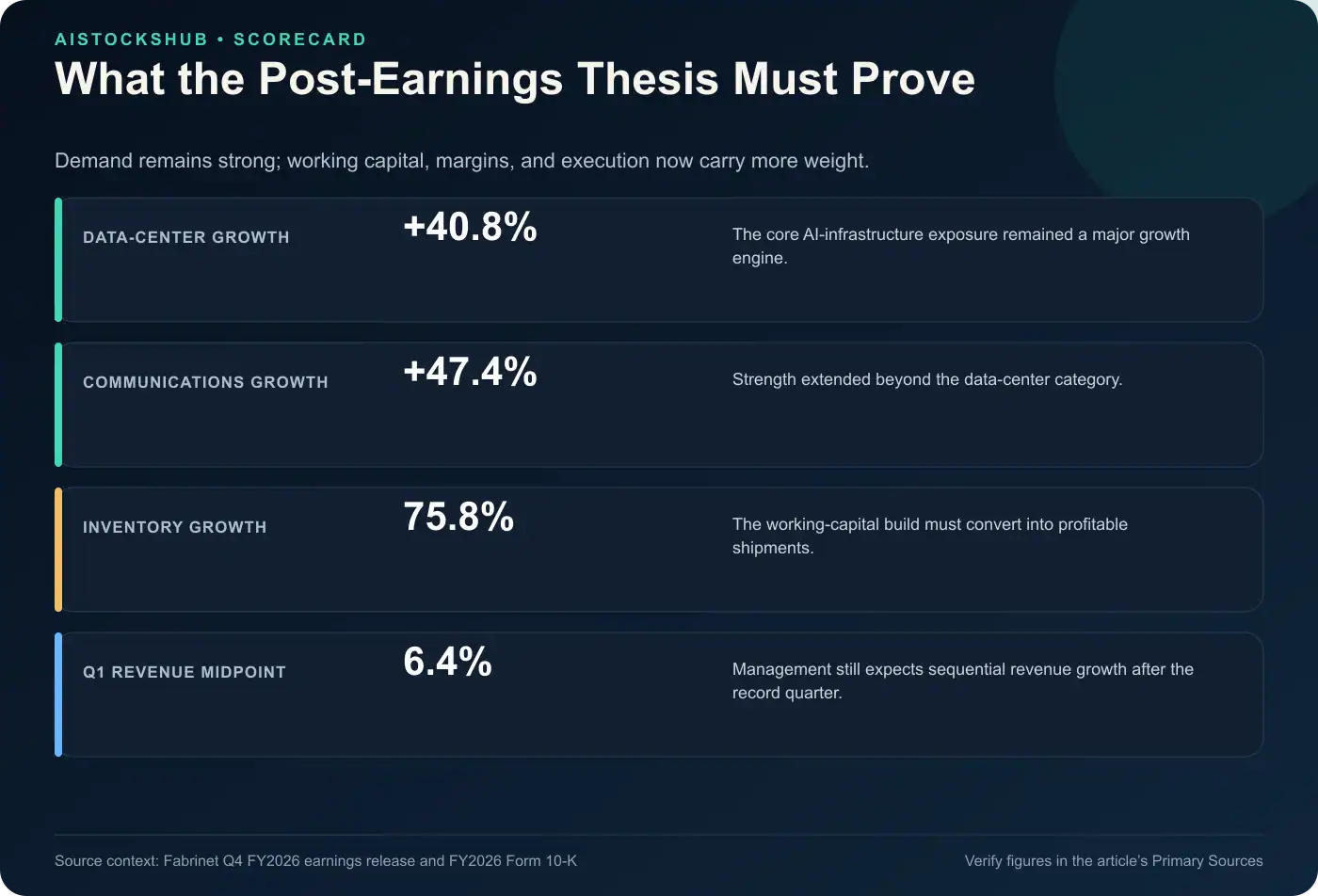 AISTOCKSHUB • SCORECARD

What the Post-Earnings Thesis Must Prove

Demand remains strong; working capital, margins, and execution now carry more weight.

DATA-CENTER GROWTH
+40.8%
The core AI-infrastructure exposure remained a major growth engine.

COMMUNICATIONS GROWTH
+47.4%
Strength extended beyond the data-center category.

INVENTORY GROWTH
75.8%
The working-capital build must convert into profitable shipments.

Q1 REVENUE MIDPOINT
6.4%
Management still expects sequential revenue growth after the record quarter.

Source context: Fabrinet Q4 FY2026 earnings release and FY2026 Form 10-K

Verify figures in the article's Primary Sources